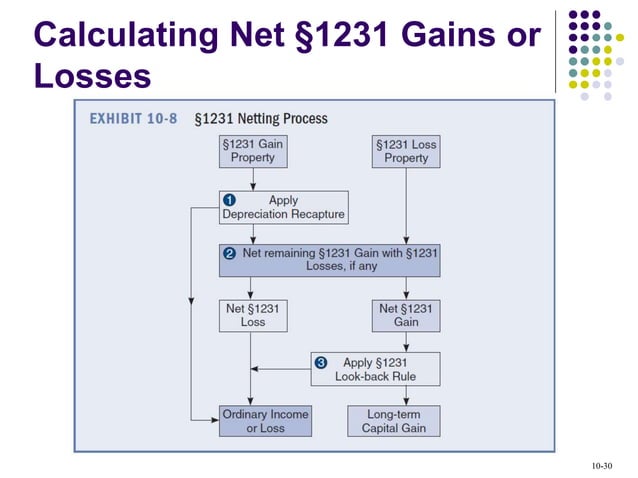 Calculating Net §1231 Gains or Losses

EXHIBIT 10-8 §1231 Netting Process

§1231 Gain Property

§1231 Loss Property

1 Apply Depreciation Recapture

2 Net remaining §1231 Gain with §1231 Losses, if any

Net §1231 Loss

Net §1231 Gain

3 Apply §1231 Look-back Rule

Ordinary Income or Loss

Long-term Capital Gain

10-30